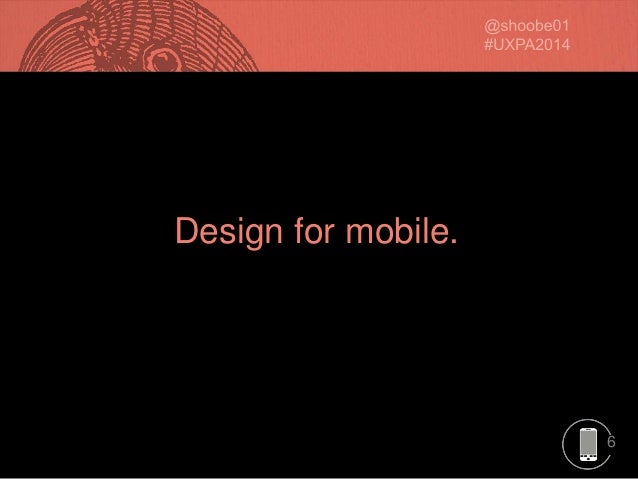 @shoobe01
#UXPA2014

Design for mobile.

6